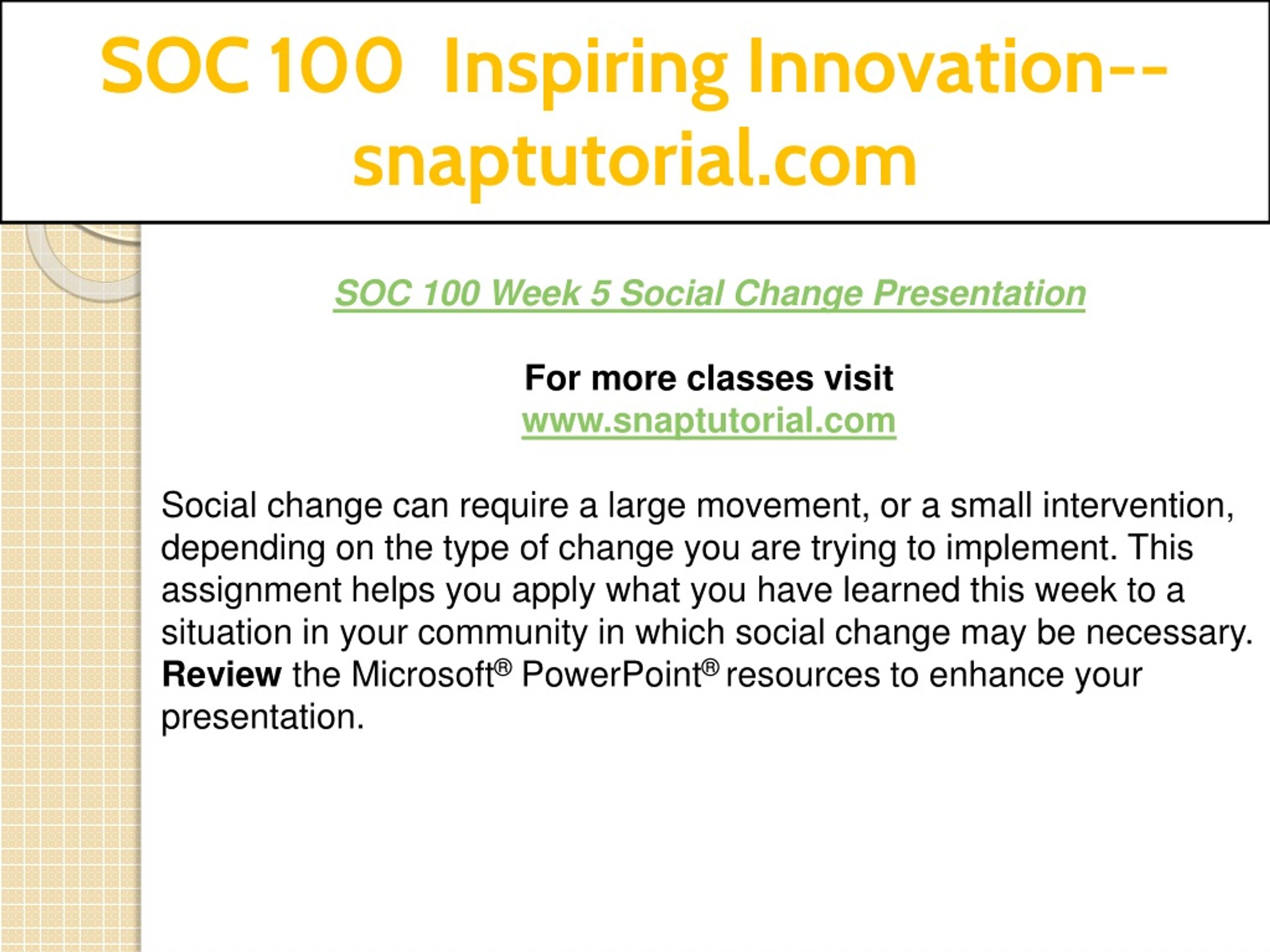 SOC 100 Inspiring Innovation--snaptutorial.com

SOC 100 Week 5 Social Change Presentation

For more classes visit
www.snaptutorial.com

Social change can require a large movement, or a small intervention, depending on the type of change you are trying to implement. This assignment helps you apply what you have learned this week to a situation in your community in which social change may be necessary. Review the Microsoft® PowerPoint® resources to enhance your presentation.